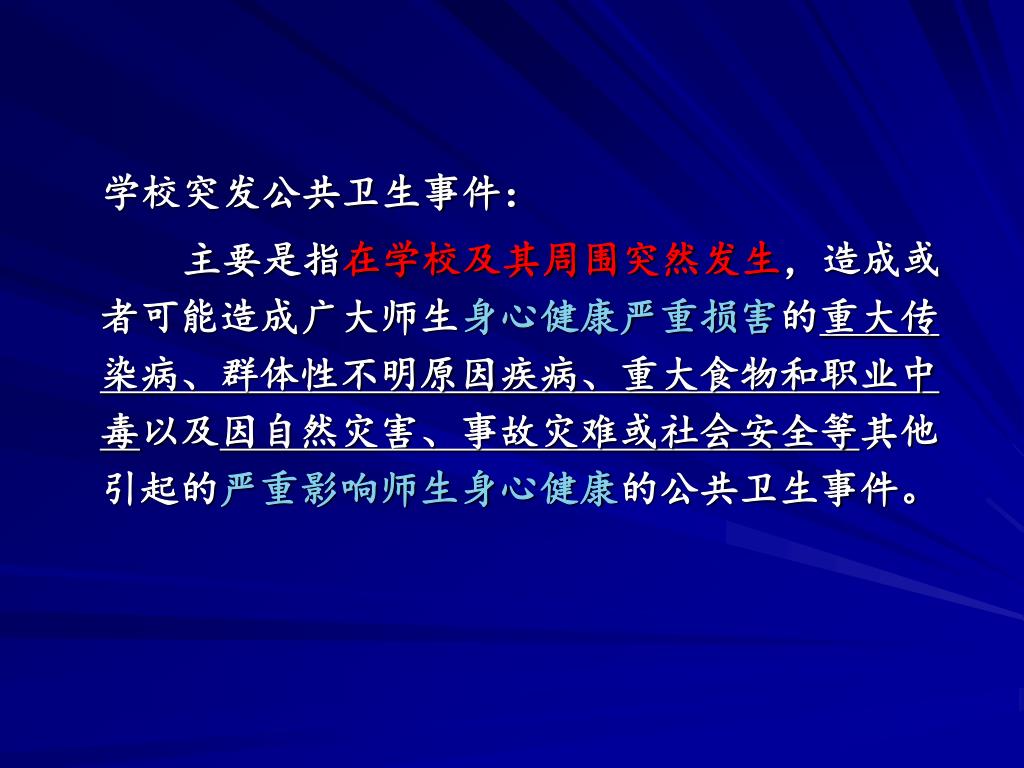 学校突发公共卫生事件：

主要是指在学校及其周围突然发生，造成或者可能造成广大师生身心健康严重损害的重大传染病、群体性不明原因疾病、重大食物和职业中毒以及因自然灾害、事故灾难或社会安全等其他引起的严重影响师生身心健康的公共卫生事件。